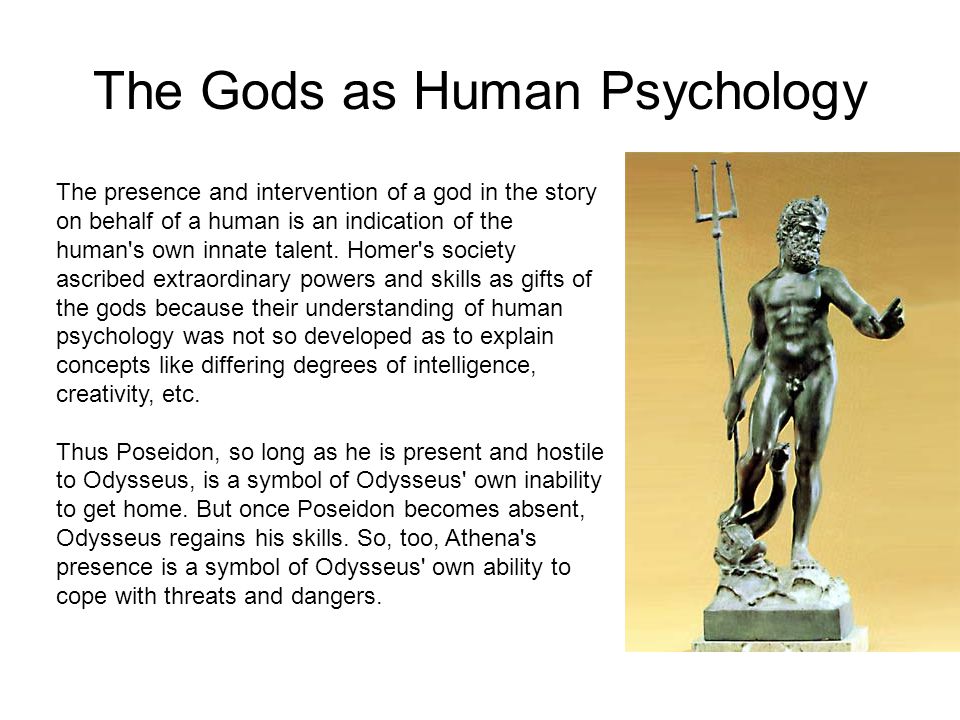 The Gods as Human Psychology

The presence and intervention of a god in the story on behalf of a human is an indication of the human's own innate talent. Homer's society ascribed extraordinary powers and skills as gifts of the gods because their understanding of human psychology was not so developed as to explain concepts like differing degrees of intelligence, creativity, etc.

Thus Poseidon, so long as he is present and hostile to Odysseus, is a symbol of Odysseus' own inability to get home. But once Poseidon becomes absent, Odysseus regains his skills. So, too, Athena's presence is a symbol of Odysseus' own ability to cope with threats and dangers.